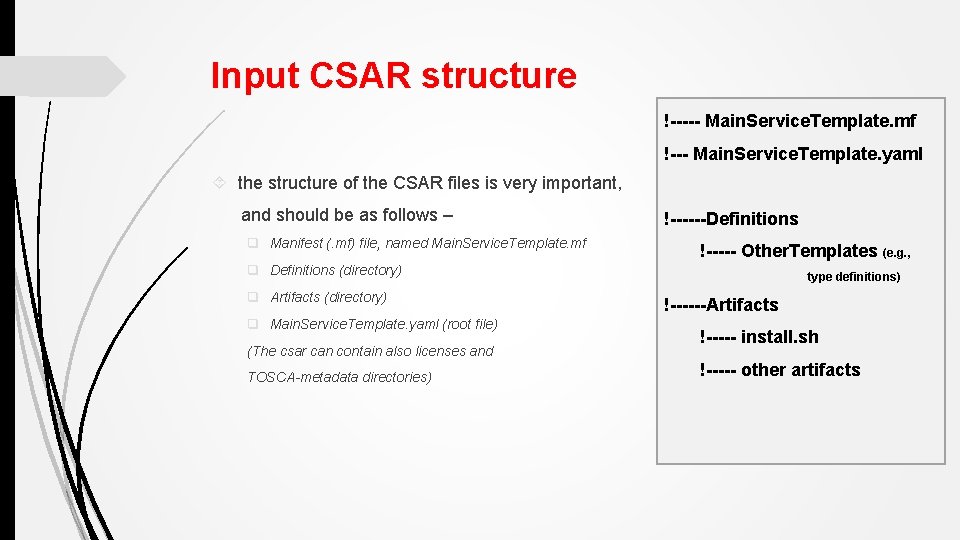 Input CSAR structure

the structure of the CSAR files is very important, and should be as follows –

Manifest (.mf) file, named MainServiceTemplate.mf

Definitions (directory)

Artifacts (directory)

MainServiceTemplate.yaml (root file)

(The csar can contain also licenses and TOSCA-metadata directories)

!----- MainServiceTemplate.mf

!--- MainServiceTemplate.yaml

!------Definitions

!----- OtherTemplates (e.g., type definitions)

!------Artifacts

!----- install.sh

!----- other artifacts